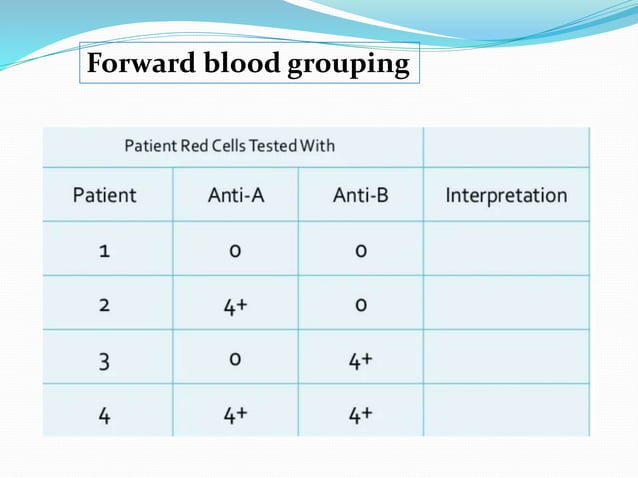 Forward blood grouping

| Patient Red Cells Tested With | | | |
|---|---|---|---|
| Patient | Anti-A | Anti-B | Interpretation |
| 1 | 0 | 0 | |
| 2 | 4+ | 0 | |
| 3 | 0 | 4+ | |
| 4 | 4+ | 4+ | |